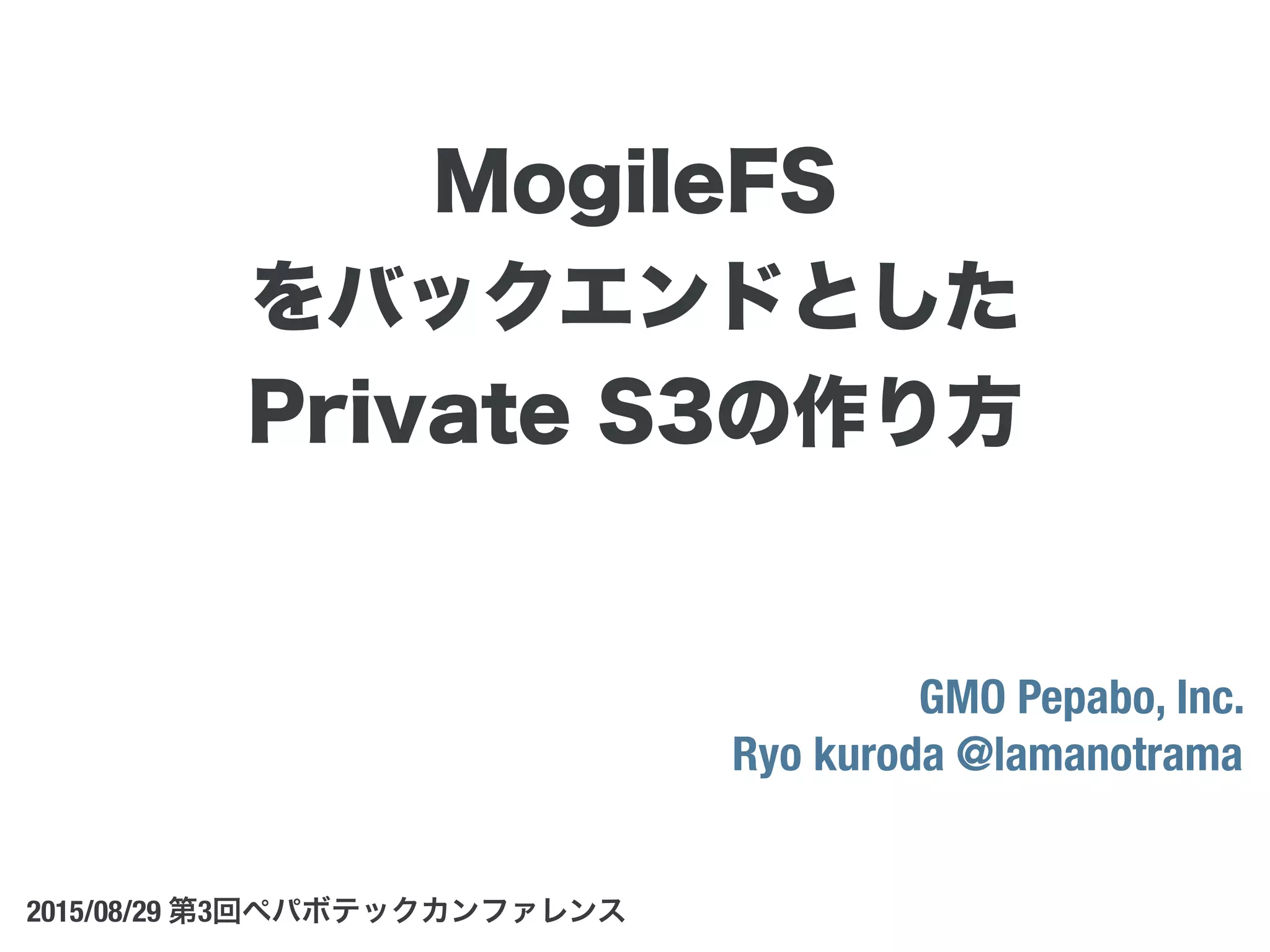 MogileFS
をバックエンドとした
Private S3の作り方

GMO Pepabo, Inc.
Ryo kuroda @lamanotrama

2015/08/29 第3回ペパボテックカンファレンス